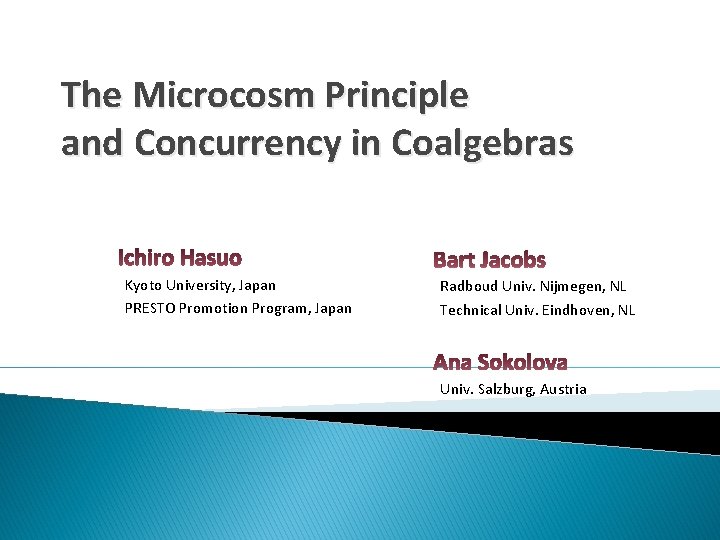 The Microcosm Principle and Concurrency in Coalgebras

Ichiro Hasuo
Kyoto University, Japan
PRESTO Promotion Program, Japan

Bart Jacobs
Radboud Univ. Nijmegen, NL
Technical Univ. Eindhoven, NL

Ana Sokolova
Univ. Salzburg, Austria